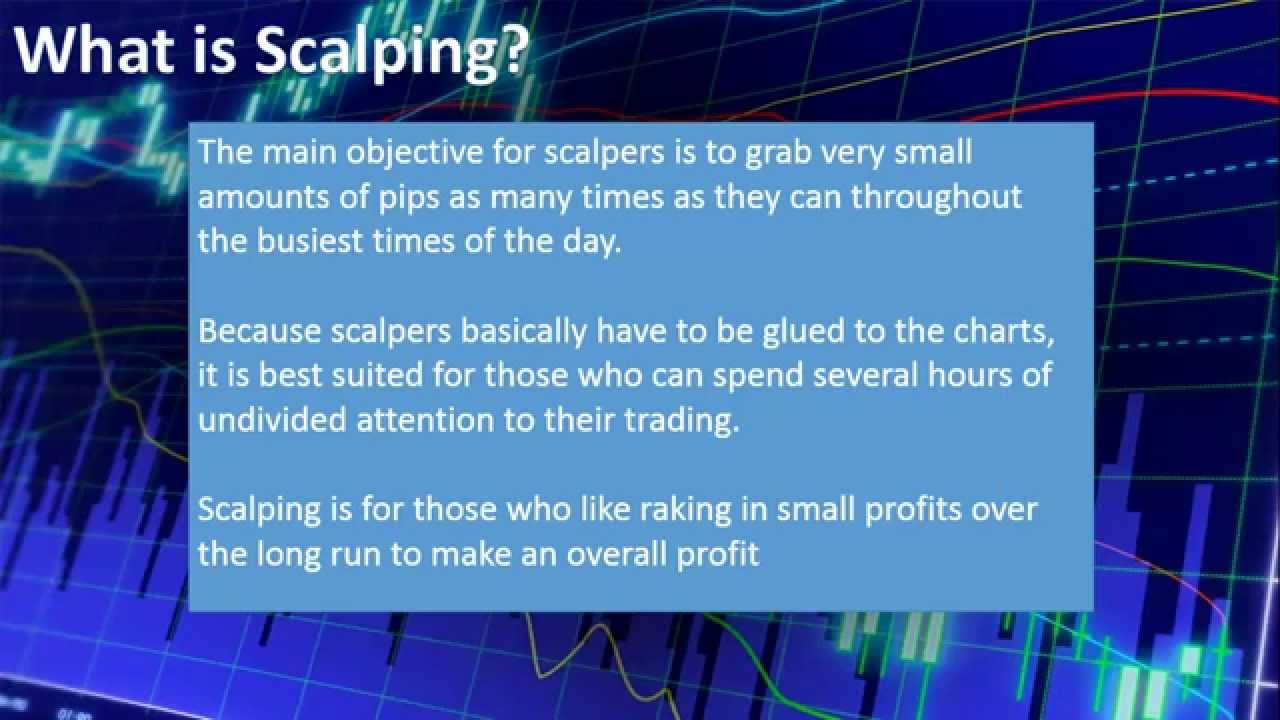 What is Scalping?

The main objective for scalpers is to grab very small amounts of pips as many times as they can throughout the busiest times of the day.

Because scalpers basically have to be glued to the charts, it is best suited for those who can spend several hours of undivided attention to their trading.

Scalping is for those who like raking in small profits over the long run to make an overall profit